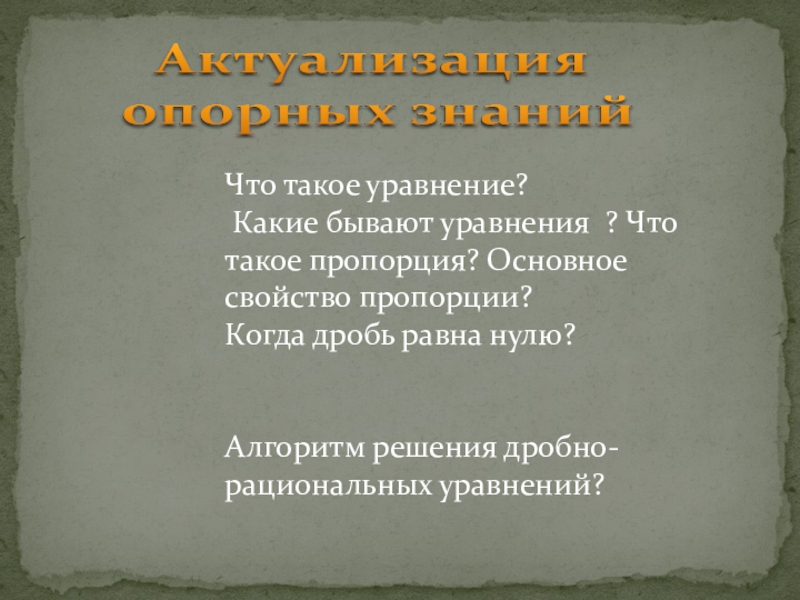 Актуализация опорных знаний

Что такое уравнение?
Какие бывают уравнения ? Что такое пропорция? Основное свойство пропорции?
Когда дробь равна нулю?

Алгоритм решения дробно-рациональных уравнений?